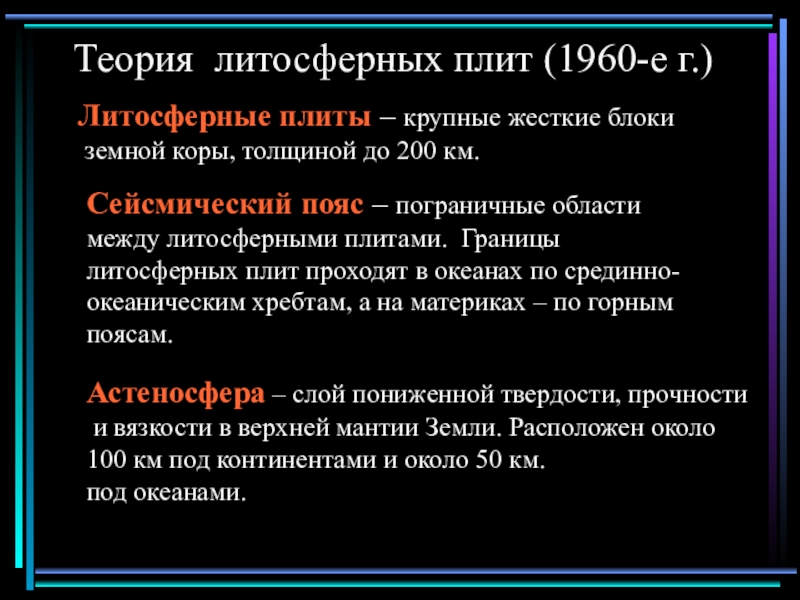 Теория литосферных плит (1960-е г.)

Литосферные плиты – крупные жесткие блоки земной коры, толщиной до 200 км.

Сейсмический пояс – пограничные области между литосферными плитами. Границы литосферных плит проходят в океанах по срединно-океаническим хребтам, а на материках – по горным поясам.

Астеносфера – слой пониженной твердости, прочности и вязкости в верхней мантии Земли. Расположен около 100 км под континентами и около 50 км. под океанами.